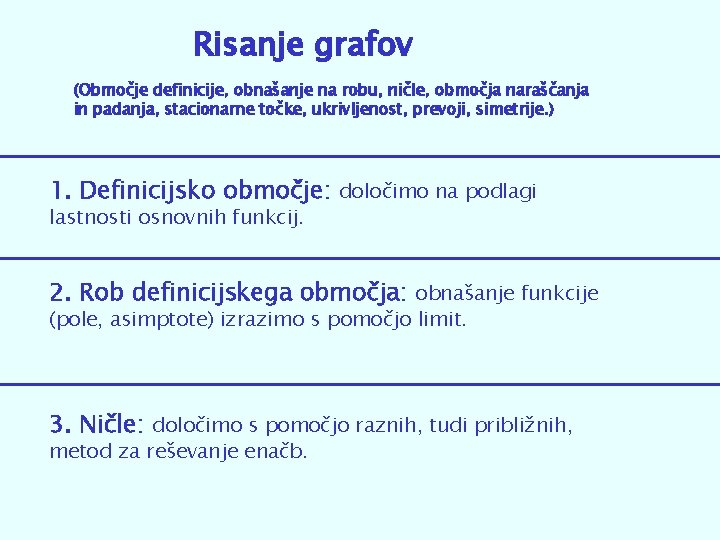 Risanje grafov

(Območje definicije, obnašanje na robu, ničle, območja naraščanja in padanja, stacionarne točke, ukrivljenost, prevoji, simetrije.)

1. Definicijsko območje: določimo na podlagi lastnosti osnovnih funkcij.

2. Rob definicijskega območja: obnašanje funkcije (pole, asimptote) izrazimo s pomočjo limit.

3. Ničle: določimo s pomočjo raznih, tudi približnih, metod za reševanje enačb.